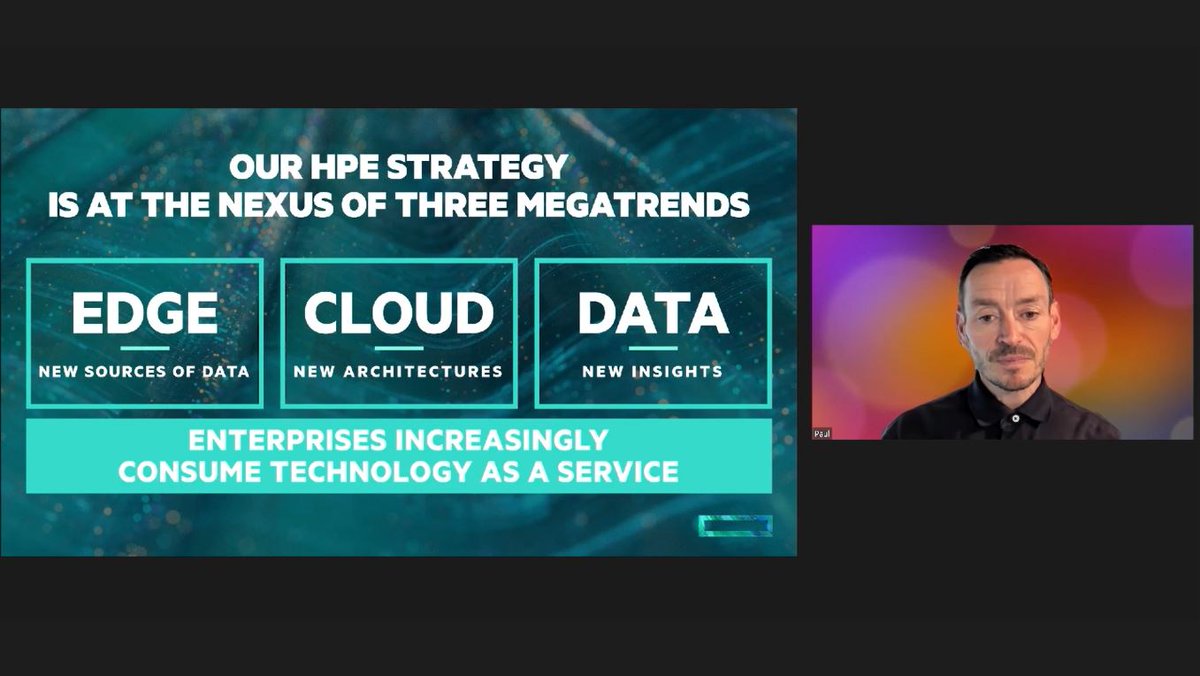 OUR HPE STRATEGY IS AT THE NEXUS OF THREE MEGATRENDS

EDGE
NEW SOURCES OF DATA

CLOUD
NEW ARCHITECTURES

DATA
NEW INSIGHTS

ENTERPRISES INCREASINGLY CONSUME TECHNOLOGY AS A SERVICE

Paul